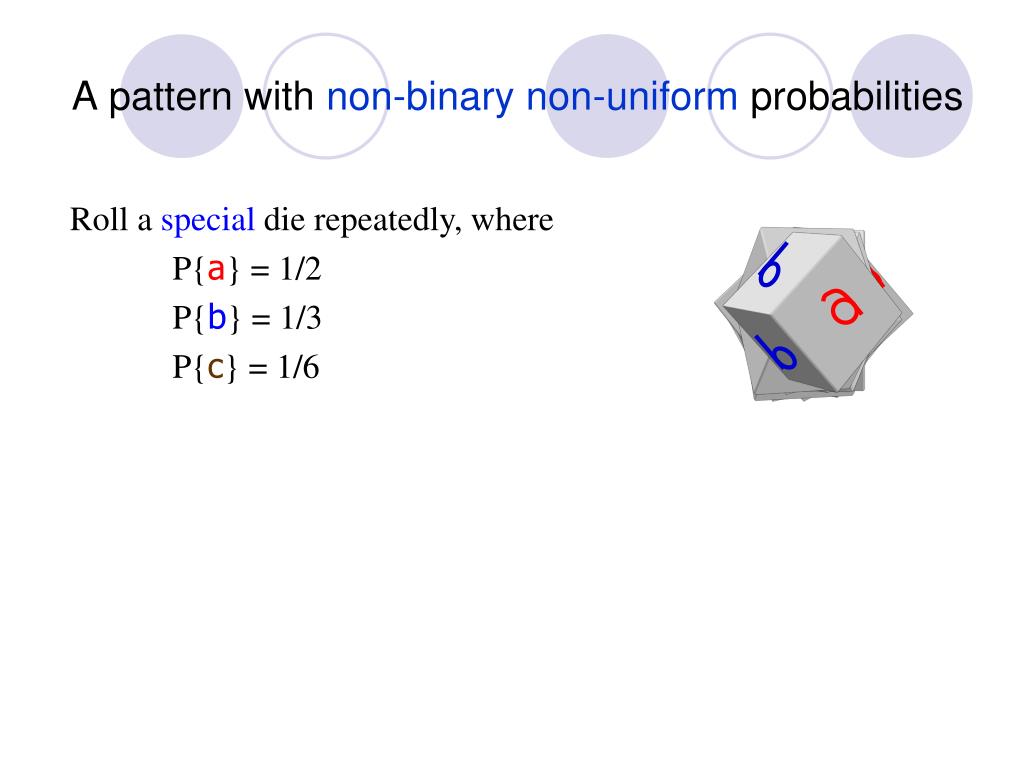 A pattern with non-binary non-uniform probabilities

Roll a special die repeatedly, where

P{a} = 1/2

P{b} = 1/3

P{c} = 1/6

b

a

b